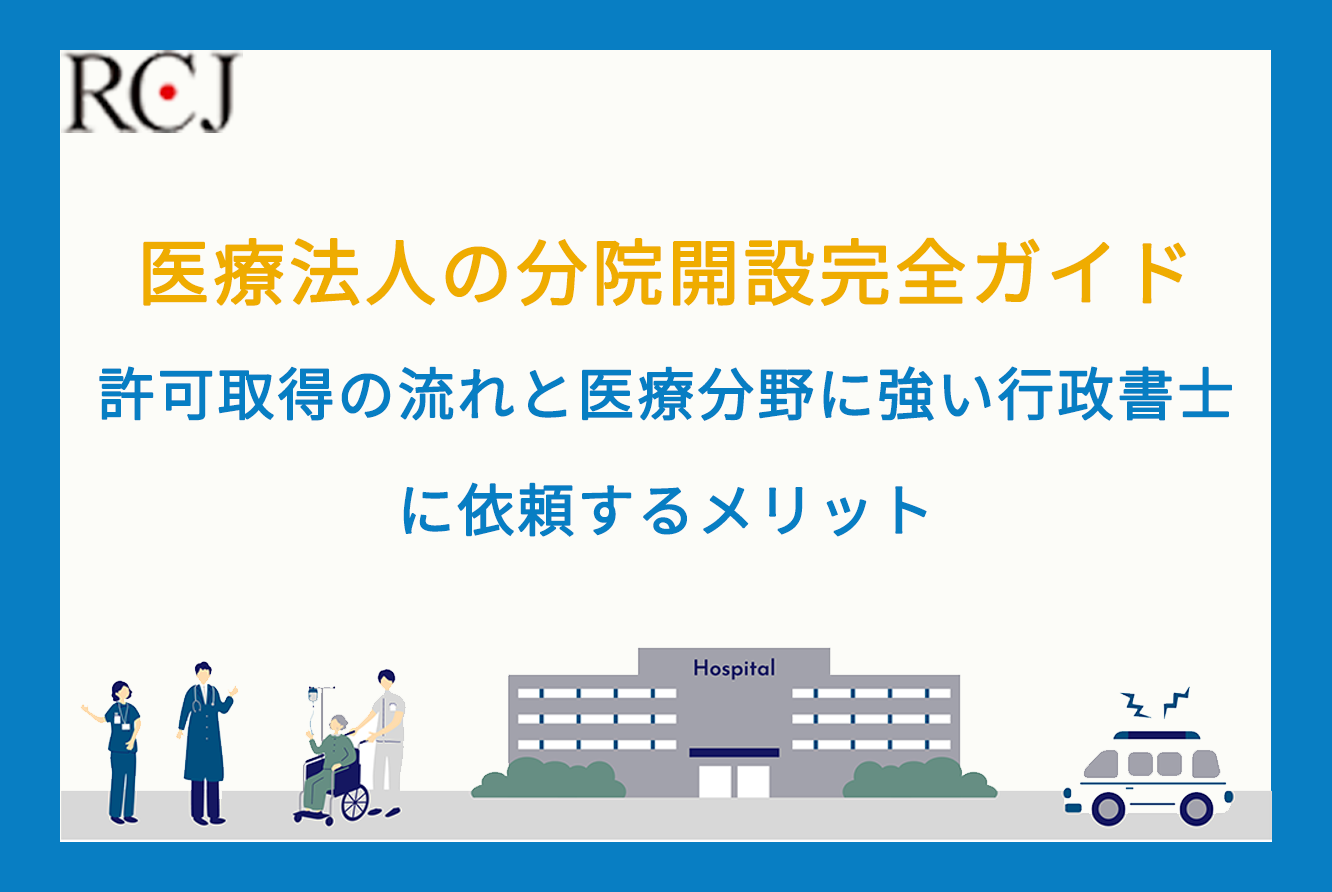 RCJ

医療法人の分院開設完全ガイド

許可取得の流れと医療分野に強い行政書士に依頼するメリット

Hospital